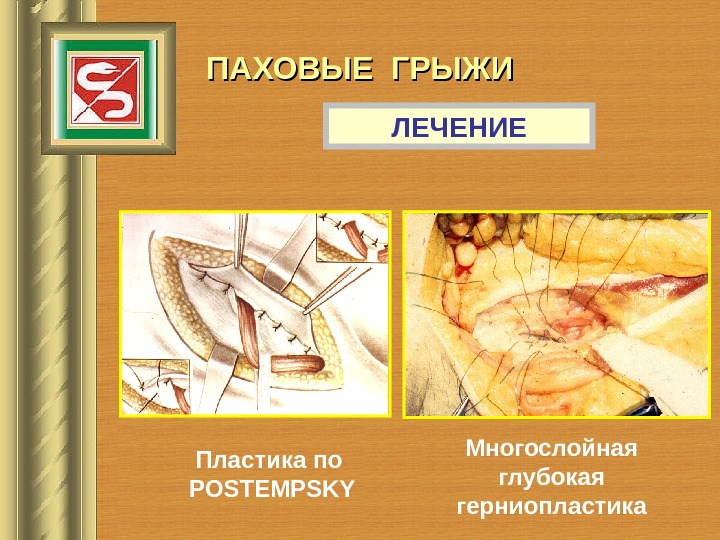 ПАХОВЫЕ ГРЫЖИ

ЛЕЧЕНИЕ

Пластика по POSTEMPSKY

Многослойная глубокая герниопластика